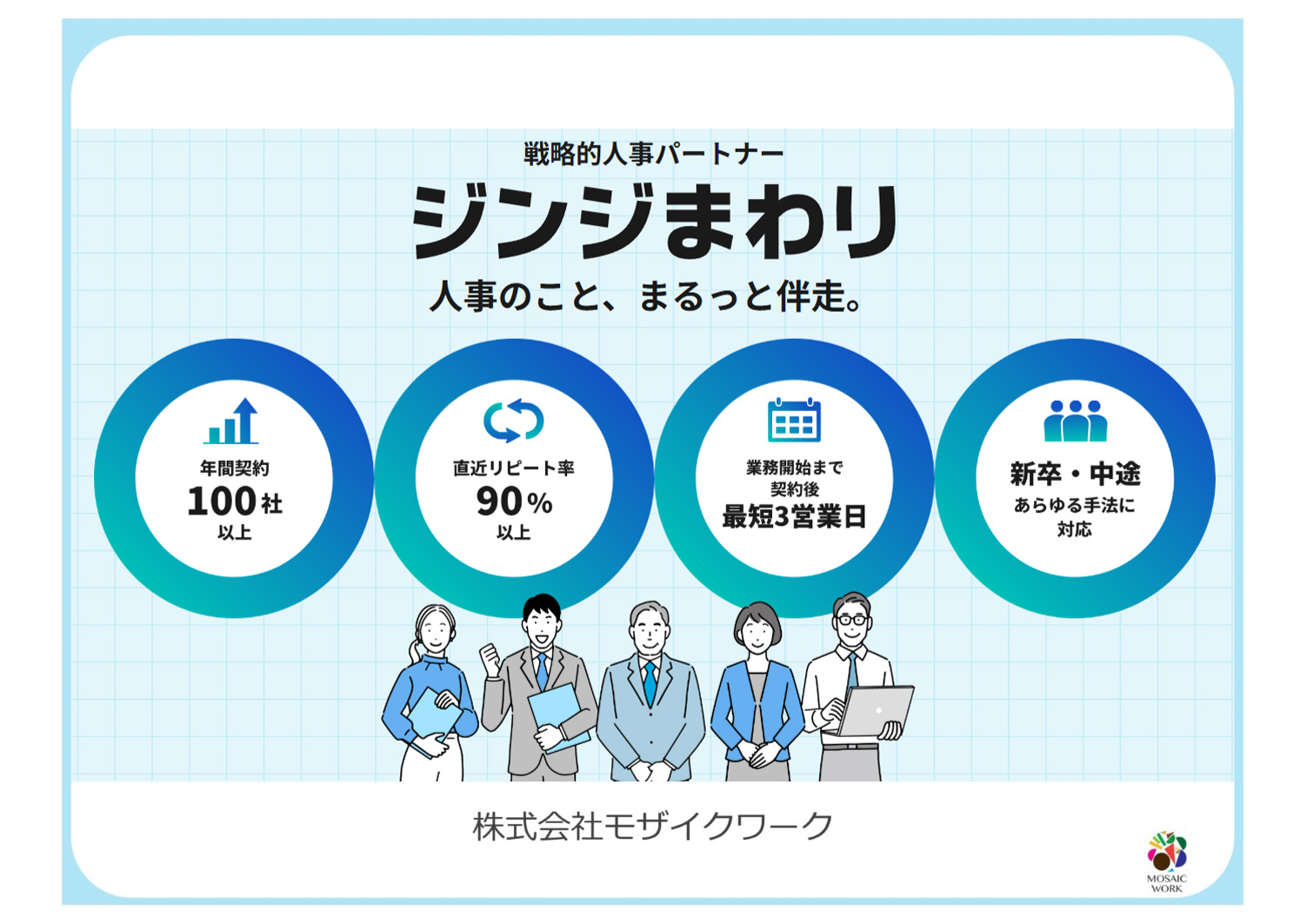 戦略的人事パートナー

ジンジまわり

人事のこと、まるっと伴走。

年間契約
100社
以上

直近リピート率
90%
以上

業務開始まで
契約後
最短3営業日

新卒・中途
あらゆる手法に
対応

株式会社モザイクワーク

MOSAIC WORK